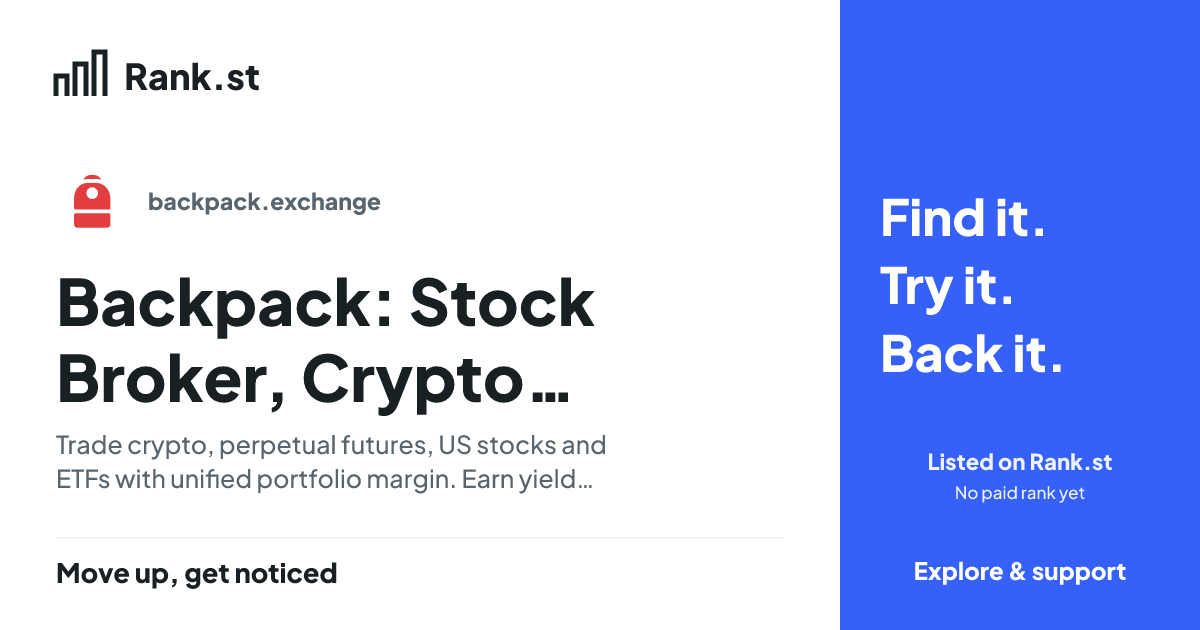 Rank.st

backpack.exchange

Backpack: Stock Broker, Crypto…

Trade crypto, perpetual futures, US stocks and ETFs with unified portfolio margin. Earn yield…

Move up, get noticed

Find it.
Try it.
Back it.

Listed on Rank.st
No paid rank yet

Explore & support